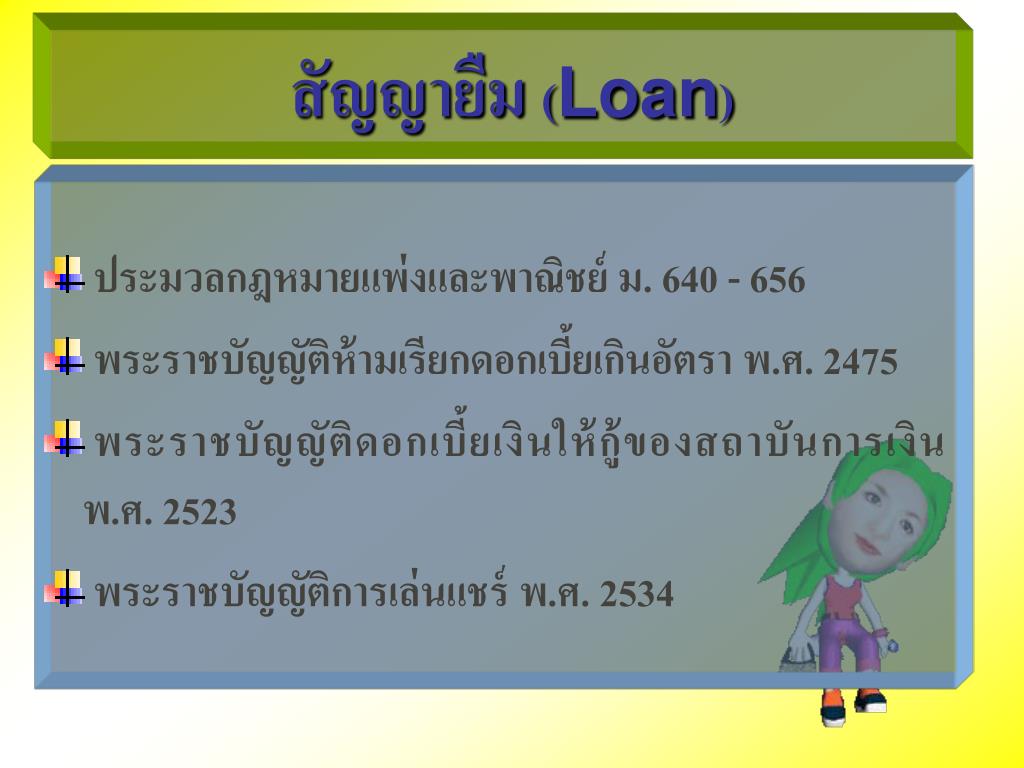 สัญญายืม (Loan)

ประมวลกฎหมายแพ่งและพาณิชย์ ม. 640 - 656

พระราชบัญญัติห้ามเรียกดอกเบี้ยเกินอัตรา พ.ศ. 2475

พระราชบัญญัติดอกเบี้ยเงินให้กู้ของสถาบันการเงิน พ.ศ. 2523

พระราชบัญญัติการเล่นแชร์ พ.ศ. 2534